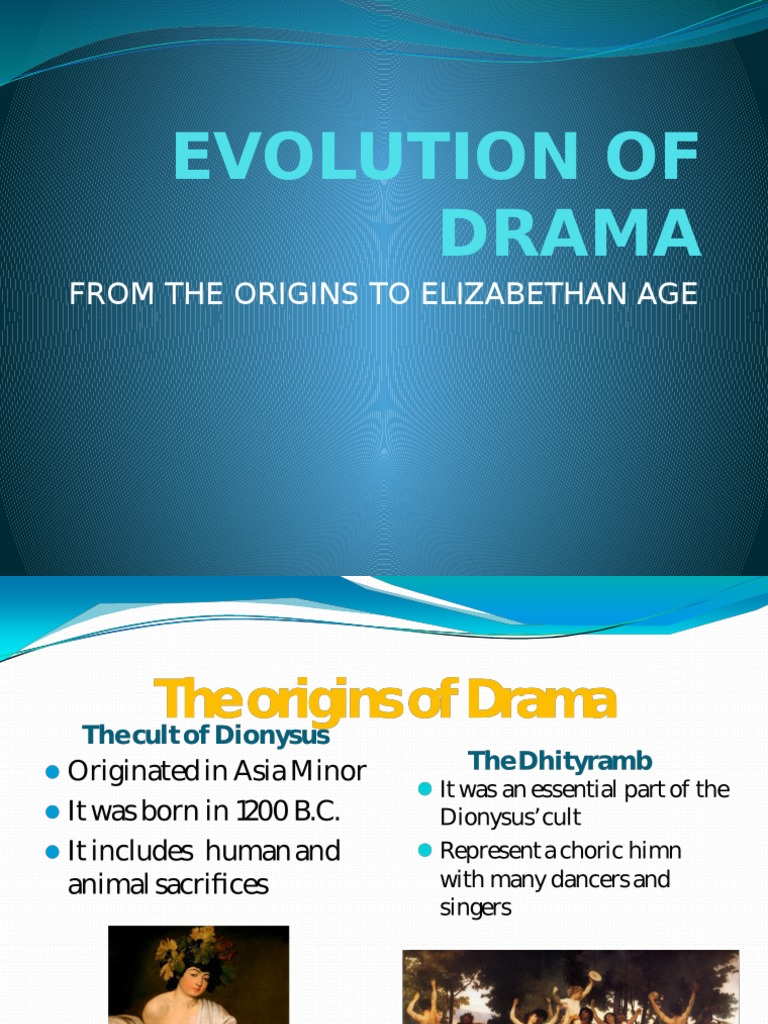 EVOLUTION OF DRAMA

FROM THE ORIGINS TO ELIZABETHAN AGE

The origins of Drama

The cult of Dionysus

- Originated in Asia Minor
- It was born in 1200 B.C.
- It includes human and animal sacrifices

The Dhityramb

- It was an essential part of the Dionysus' cult
- Represent a choric himn with many dancers and singers